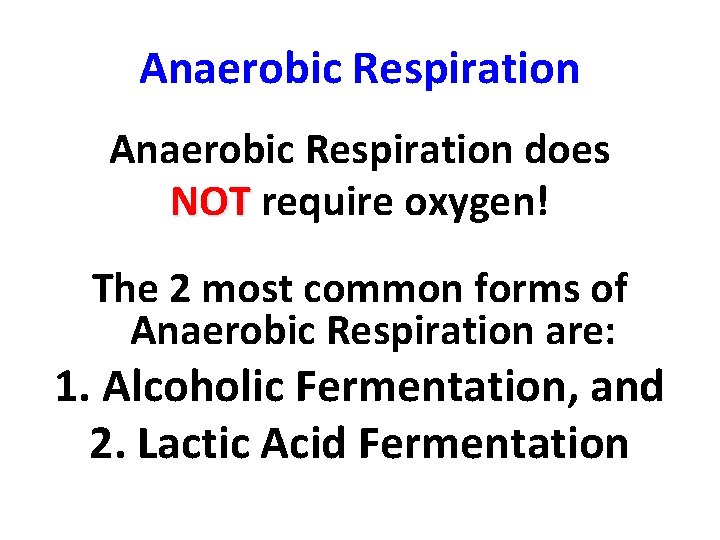 Anaerobic Respiration

Anaerobic Respiration does NOT require oxygen!

The 2 most common forms of Anaerobic Respiration are:

1. Alcoholic Fermentation, and
2. Lactic Acid Fermentation